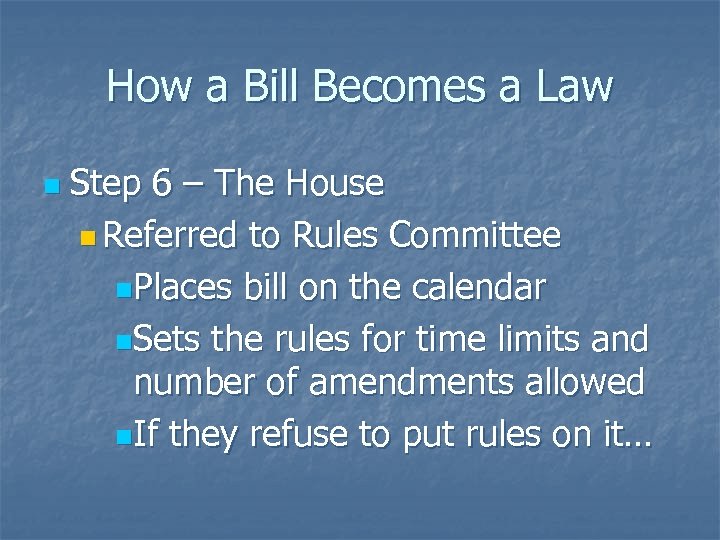 How a Bill Becomes a Law

Step 6 – The House

Referred to Rules Committee

Places bill on the calendar

Sets the rules for time limits and number of amendments allowed

If they refuse to put rules on it…